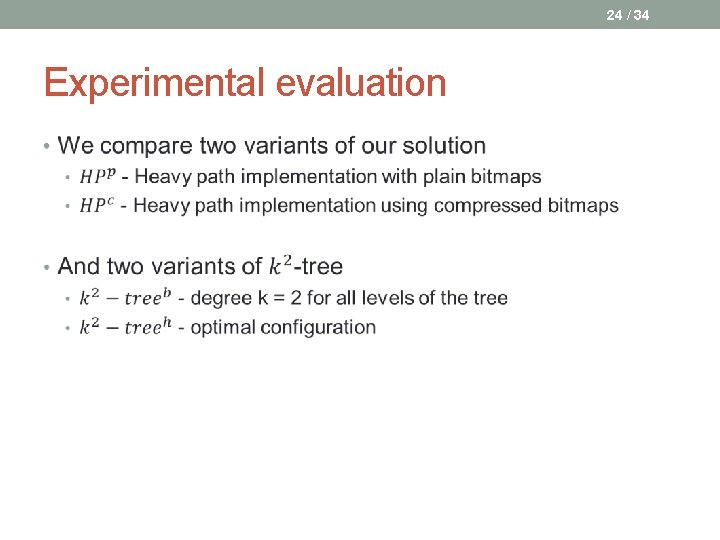 24 / 34

Experimental evaluation

• We compare two variants of our solution
  • $HP^p$ - Heavy path implementation with plain bitmaps
  • $HP^c$ - Heavy path implementation using compressed bitmaps

• And two variants of $k^2$-tree
  • $k^2 - tree^b$ - degree k = 2 for all levels of the tree
  • $k^2 - tree^h$ - optimal configuration